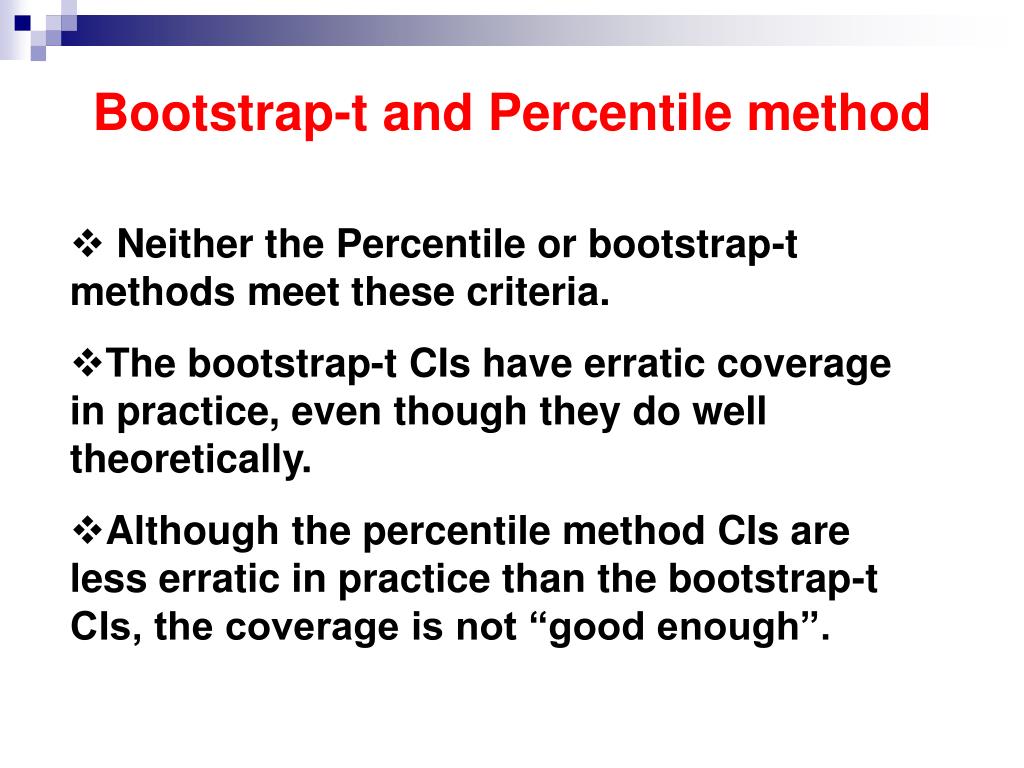 Bootstrap-t and Percentile method

❖ Neither the Percentile or bootstrap-t methods meet these criteria.

❖The bootstrap-t CIs have erratic coverage in practice, even though they do well theoretically.

❖Although the percentile method CIs are less erratic in practice than the bootstrap-t CIs, the coverage is not “good enough”.